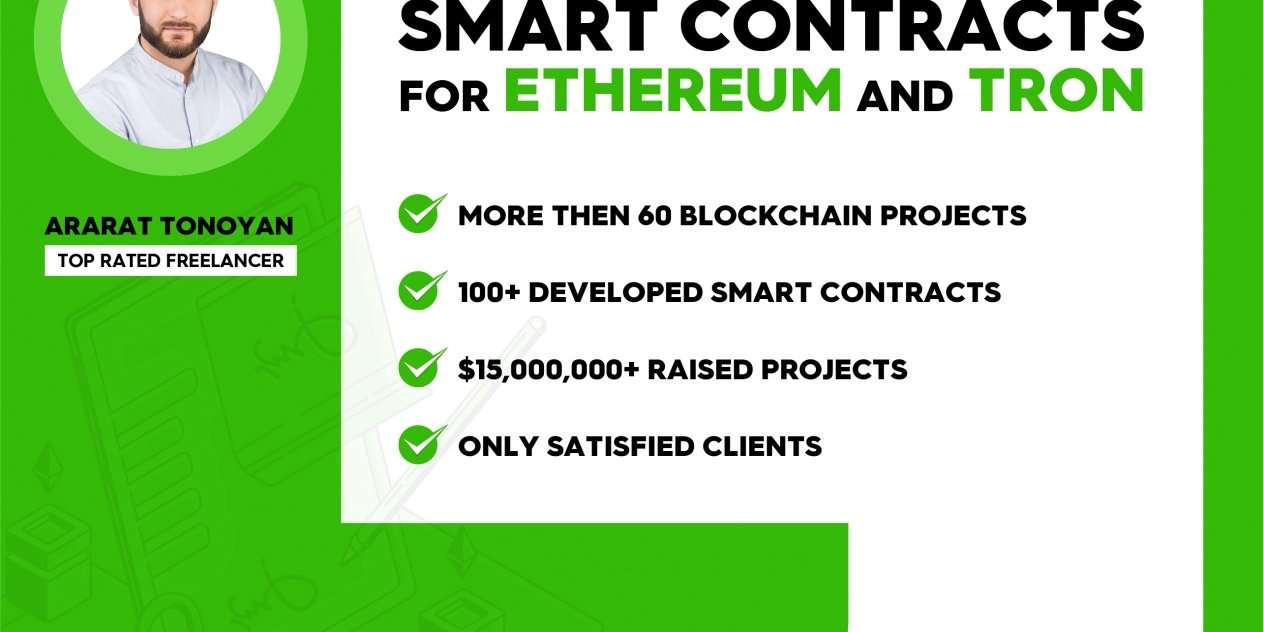 SMART CONTRACTS
FOR ETHEREUM AND TRON

ARARAT TONOYAN
TOP RATED FREELANCER

MORE THEN 60 BLOCKCHAIN PROJECTS
100+ DEVELOPED SMART CONTRACTS
$15,000,000+ RAISED PROJECTS
ONLY SATISFIED CLIENTS